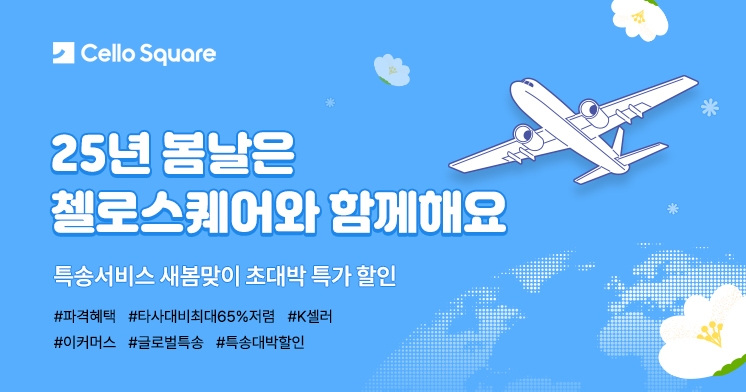 Cello Square

25년 봄날은
첼로스퀘어와 함께해요

특송서비스 새봄맞이 초대박 특가 할인

#파격혜택 #타사대비최대65%저렴 #K셀러
#이커머스 #글로벌특송 #특송대박할인